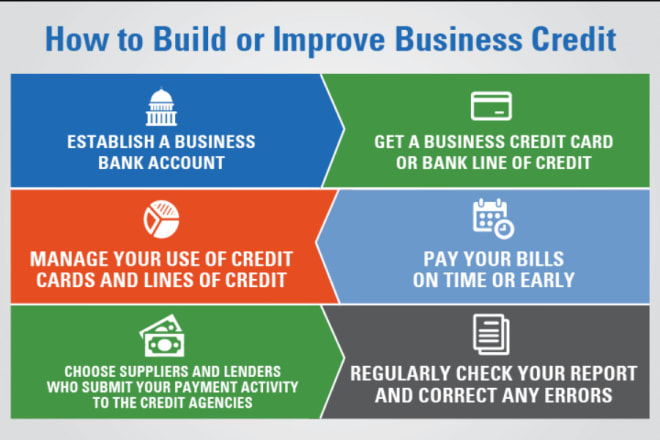 How to Build or Improve Business Credit

ESTABLISH A BUSINESS BANK ACCOUNT

GET A BUSINESS CREDIT CARD OR BANK LINE OF CREDIT

MANAGE YOUR USE OF CREDIT CARDS AND LINES OF CREDIT

PAY YOUR BILLS ON TIME OR EARLY

CHOOSE SUPPLIERS AND LENDERS WHO SUBMIT YOUR PAYMENT ACTIVITY TO THE CREDIT AGENCIES

REGULARLY CHECK YOUR REPORT AND CORRECT ANY ERRORS